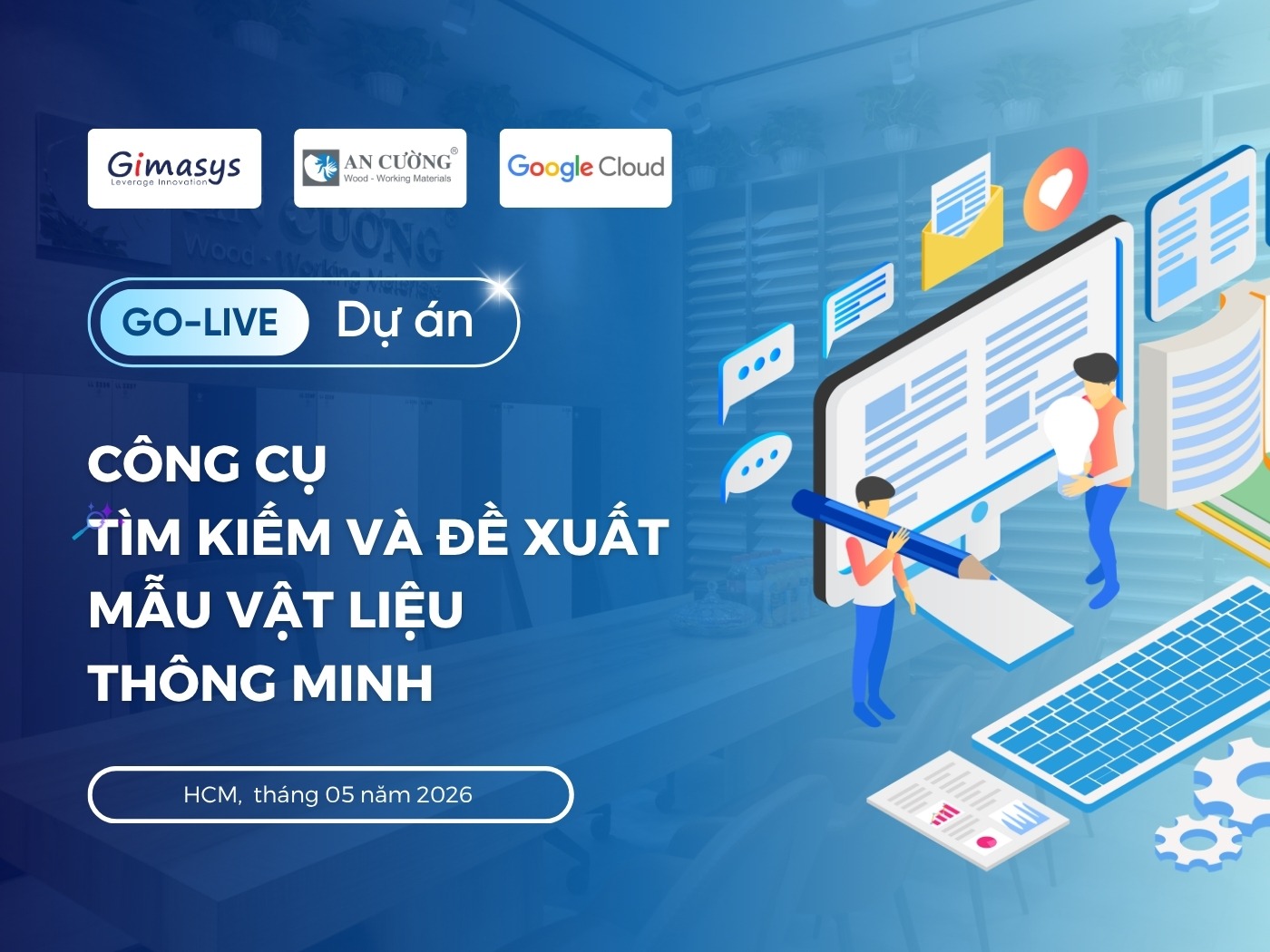 Gimasys
Leverage Innovation

AN CƯỜNG®
Wood - Working Materials

Google Cloud

GO-LIVE Dự án

CÔNG CỤ
TÌM KIẾM VÀ ĐỀ XUẤT
MẪU VẬT LIỆU
THÔNG MINH

HCM, tháng 05 năm 2026